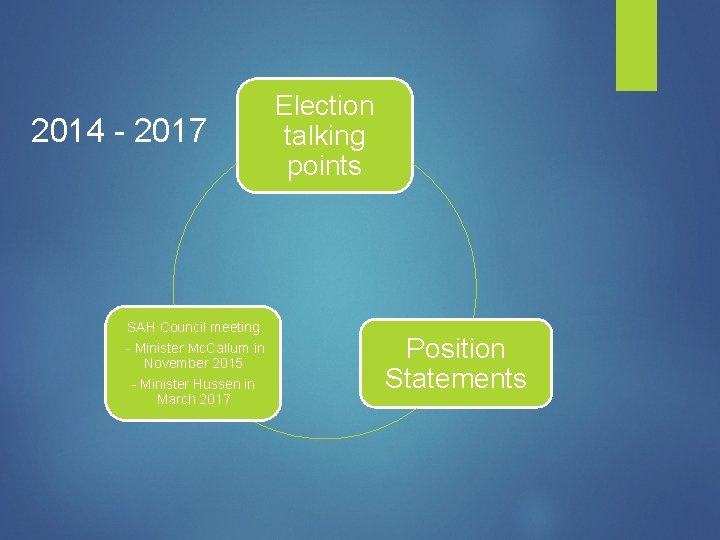 2014 - 2017

Election talking points

Position Statements

SAH Council meeting

- Minister McCallum in November 2015

- Minister Hussen in March 2017